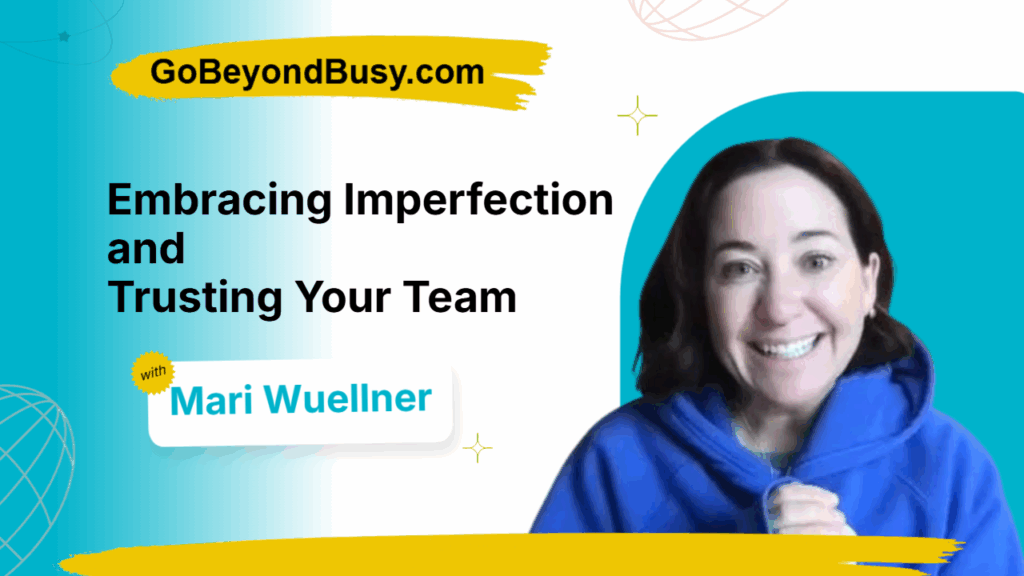 GoBeyondBusy.com

Embracing Imperfection and Trusting Your Team

with

Mari Wuellner